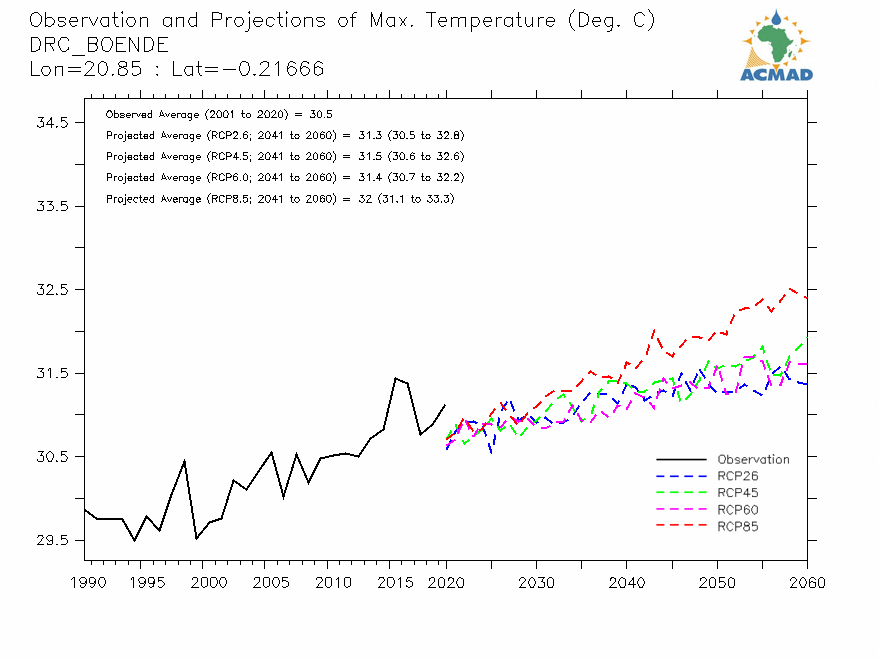 Observation and Projections of Max. Temperature (Deg. C)
DRC_BOENDE
Lon=20.85 : Lat=−0.21666

ACMAD

Observed Average (2001 to 2020) = 30.5
Projected Average (RCP2.6; 2041 to 2060) = 31.3 (30.5 to 32.8)
Projected Average (RCP4.5; 2041 to 2060) = 31.5 (30.6 to 32.6)
Projected Average (RCP6.0; 2041 to 2060) = 31.4 (30.7 to 32.2)
Projected Average (RCP8.5; 2041 to 2060) = 32 (31.1 to 33.3)

34.5
33.5
32.5
31.5
30.5
29.5

Observation
RCP26
RCP45
RCP60
RCP85

1990 1995 2000 2005 2010 2015 2020 2030 2040 2050 2060